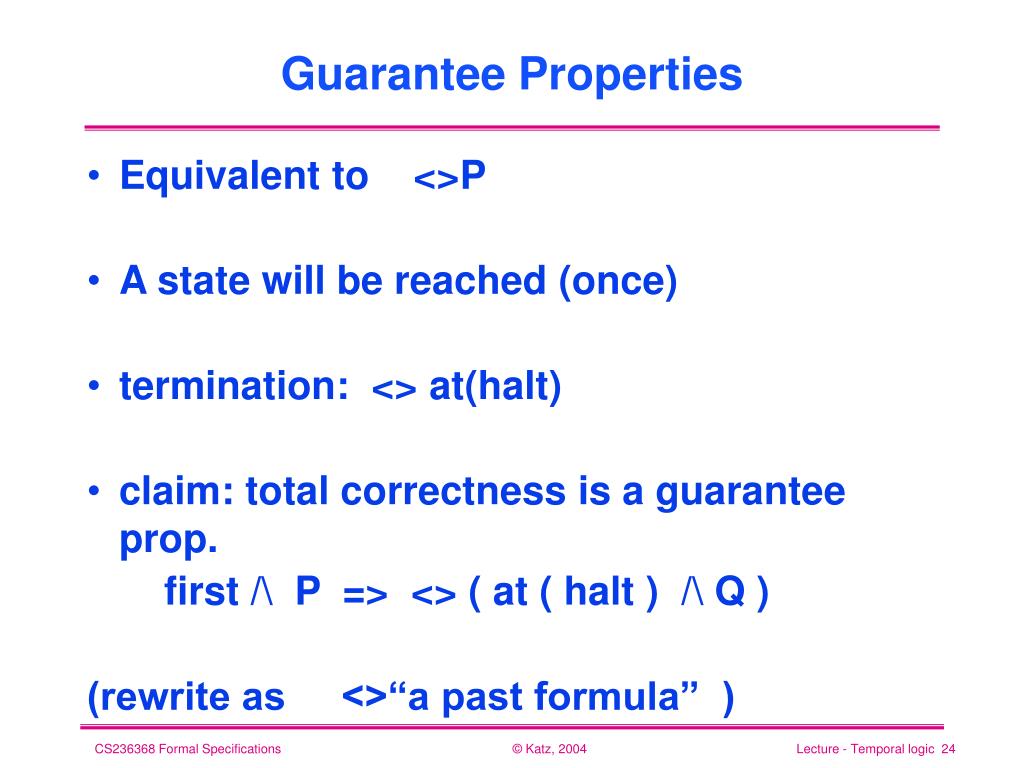 Guarantee Properties

• Equivalent to <>P

• A state will be reached (once)

• termination: <> at(halt)

• claim: total correctness is a guarantee prop.
first /\ P => <> ( at ( halt ) /\ Q )

(rewrite as <>“a past formula” )

CS236368 Formal Specifications © Katz, 2004 Lecture - Temporal logic 24